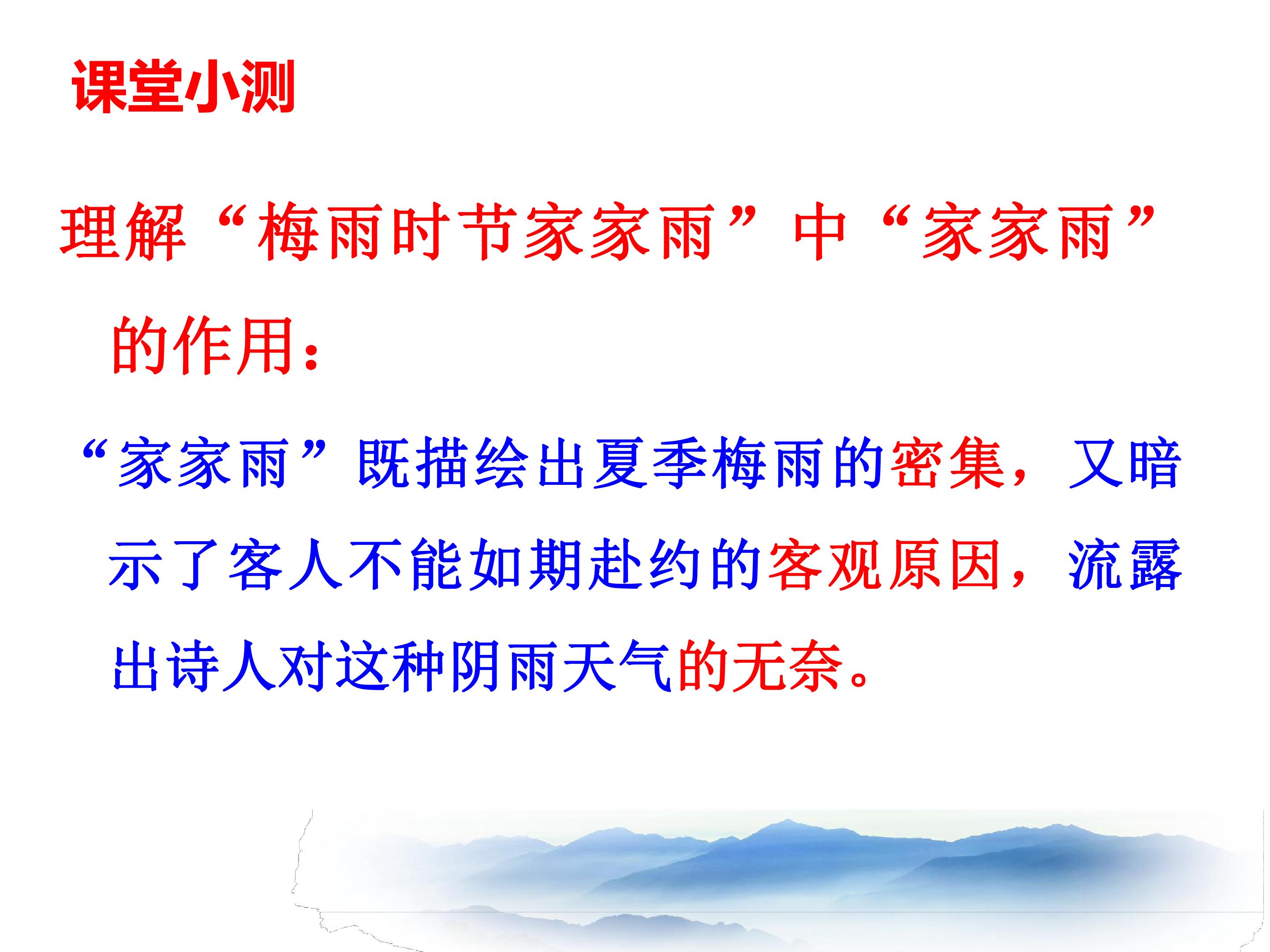 课堂小测

理解“梅雨时节家家雨”中“家家雨”的作用：

“家家雨”既描绘出夏季梅雨的密集，又暗示了客人不能如期赴约的客观原因，流露出诗人对这种阴雨天气的无奈。